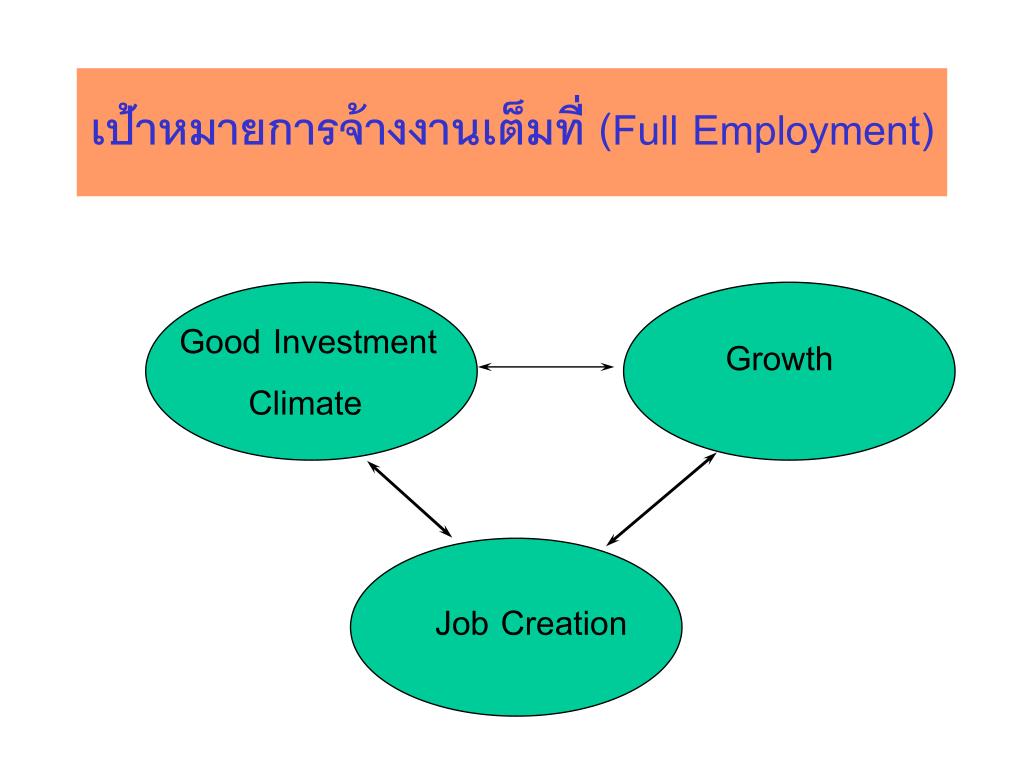 เป้าหมายการจ้างงานเต็มที่ (Full Employment)

Good Investment Climate

Growth

Job Creation